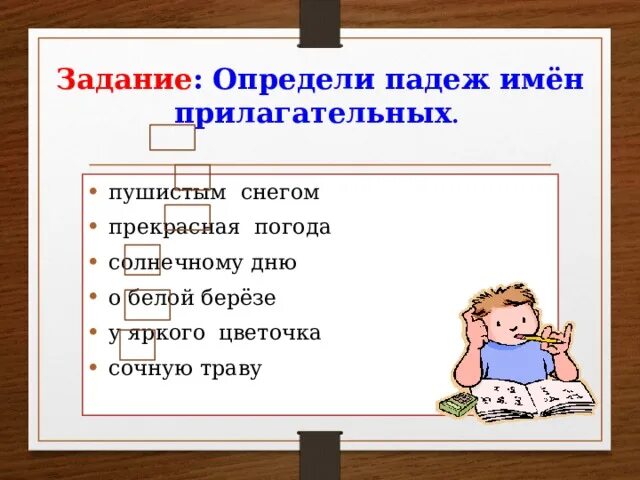 Задание: Определи падеж имён прилагательных.

• пушистым снегом
• прекрасная погода
• солнечному дню
• о белой берёзе
• у яркого цветочка
• сочную траву